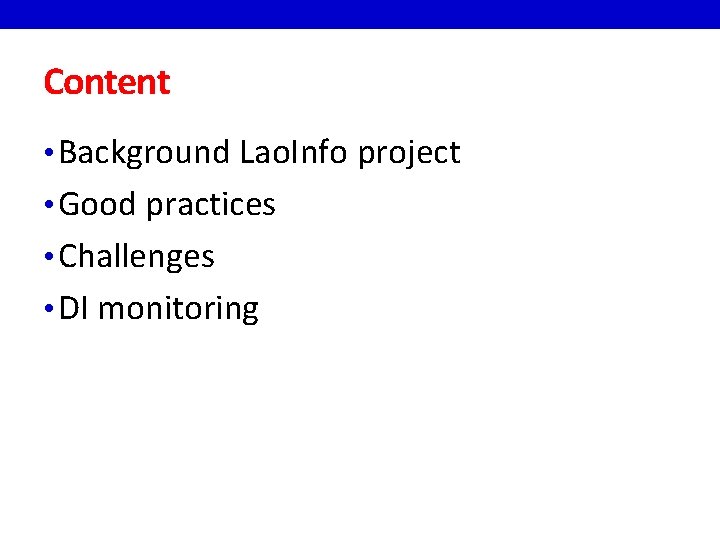 Content

• Background LaoInfo project
• Good practices
• Challenges
• DI monitoring